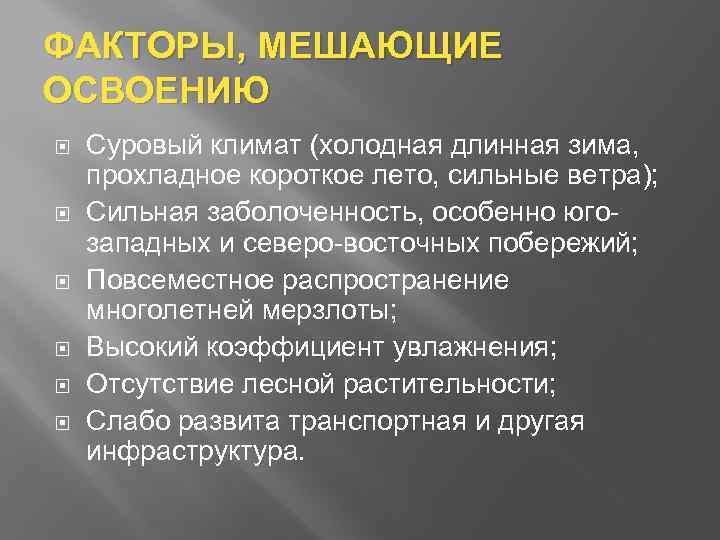 ФАКТОРЫ, МЕШАЮЩИЕ ОСВОЕНИЮ

Суровый климат (холодная длинная зима, прохладное короткое лето, сильные ветра);

Сильная заболоченность, особенно юго-западных и северо-восточных побережий;

Повсеместное распространение многолетней мерзлоты;

Высокий коэффициент увлажнения;

Отсутствие лесной растительности;

Слабо развита транспортная и другая инфраструктура.